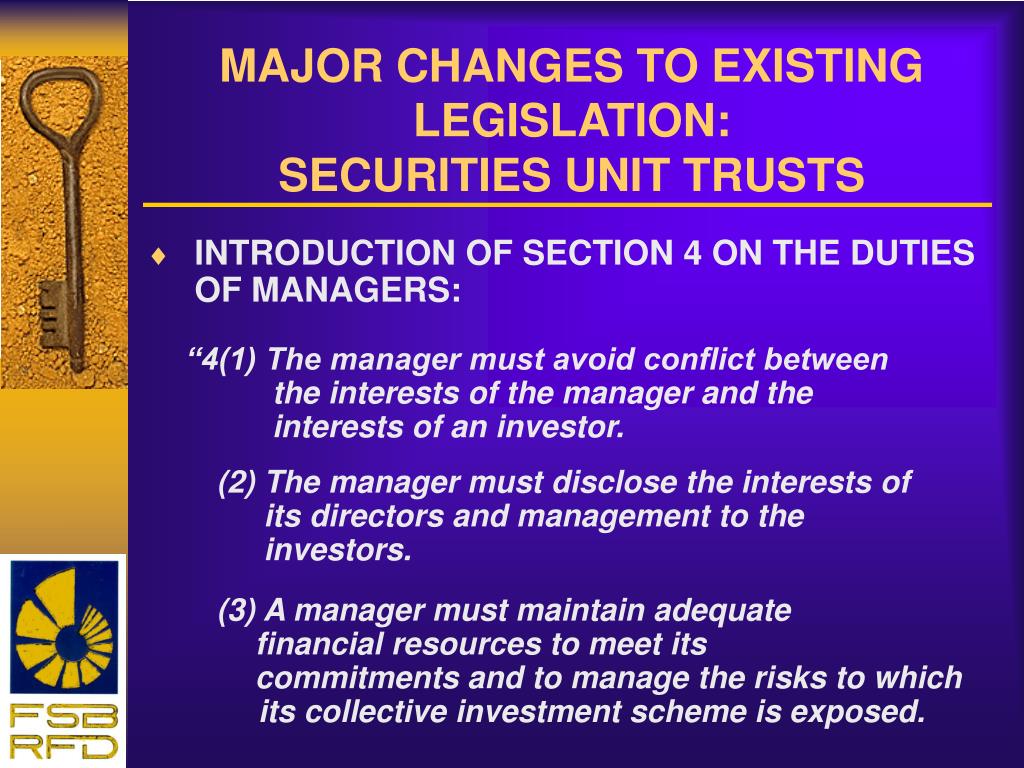 MAJOR CHANGES TO EXISTING LEGISLATION:
SECURITIES UNIT TRUSTS

♦ INTRODUCTION OF SECTION 4 ON THE DUTIES OF MANAGERS:

“4(1) The manager must avoid conflict between the interests of the manager and the interests of an investor.

(2) The manager must disclose the interests of its directors and management to the investors.

(3) A manager must maintain adequate financial resources to meet its commitments and to manage the risks to which its collective investment scheme is exposed.

FSB
RFD